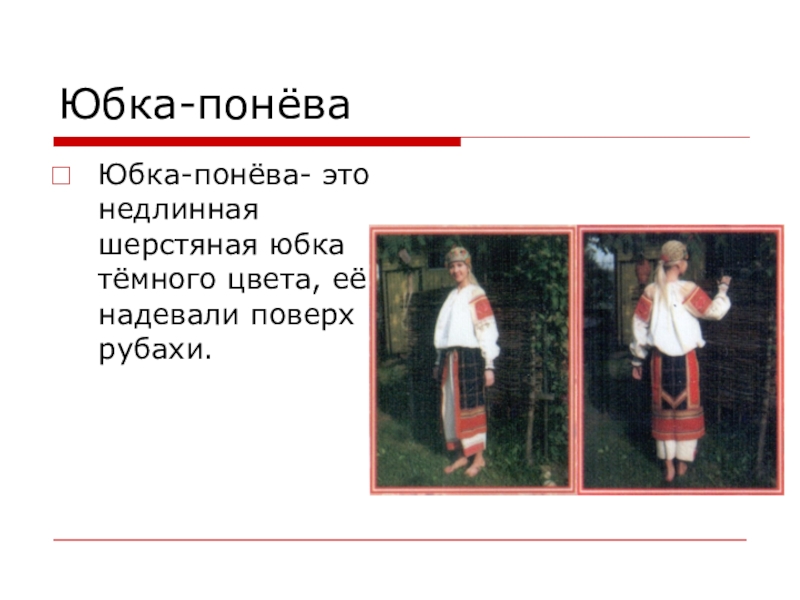 Юбка-понёва

Юбка-понёва- это недлинная шерстяная юбка тёмного цвета, её надевали поверх рубахи.